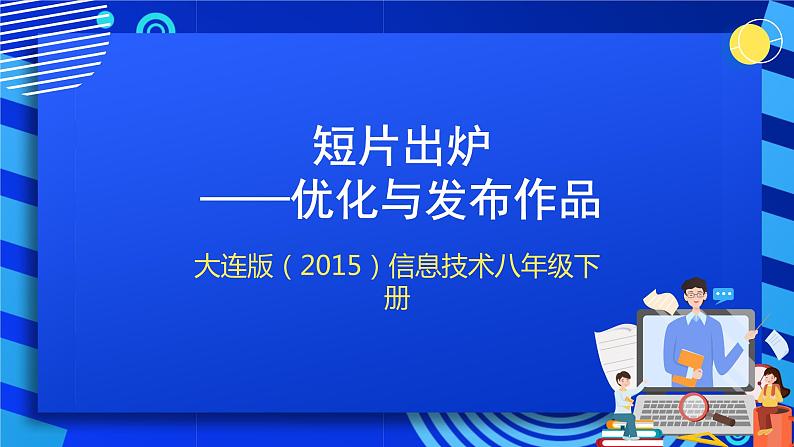 短片出炉
——优化与发布作品

大连版（2015）信息技术八年级下册